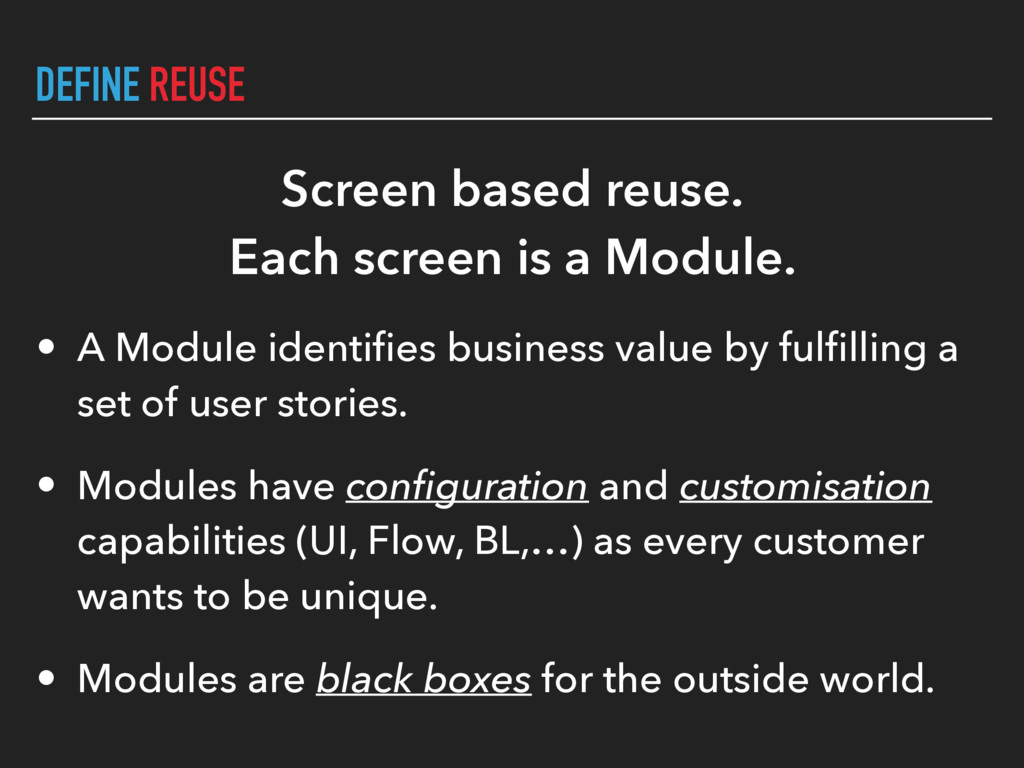 DEFINE REUSE

Screen based reuse.
Each screen is a Module.

• A Module identifies business value by fulfilling a set of user stories.

• Modules have configuration and customisation capabilities (UI, Flow, BL,…) as every customer wants to be unique.

• Modules are black boxes for the outside world.